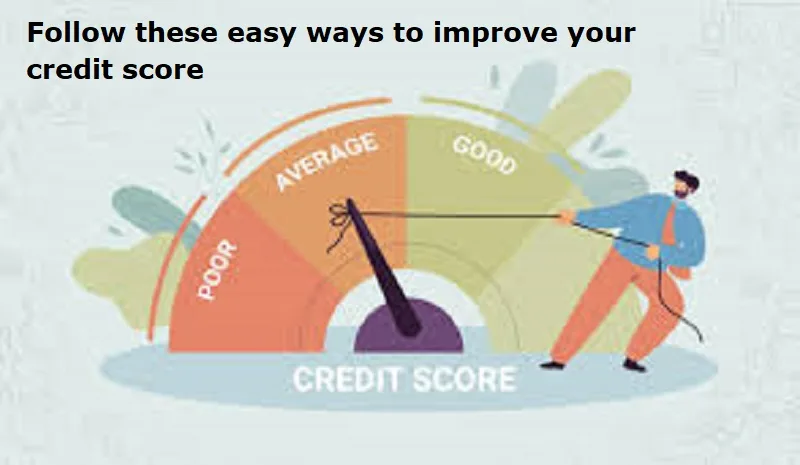 Follow these easy ways to improve your credit score

POOR
AVERAGE
GOOD

CREDIT SCORE